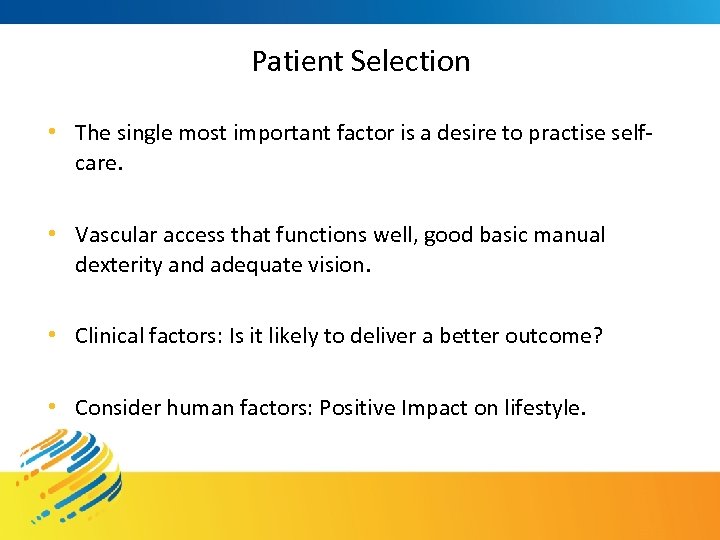 Patient Selection

• The single most important factor is a desire to practise self-care.

• Vascular access that functions well, good basic manual dexterity and adequate vision.

• Clinical factors: Is it likely to deliver a better outcome?

• Consider human factors: Positive Impact on lifestyle.